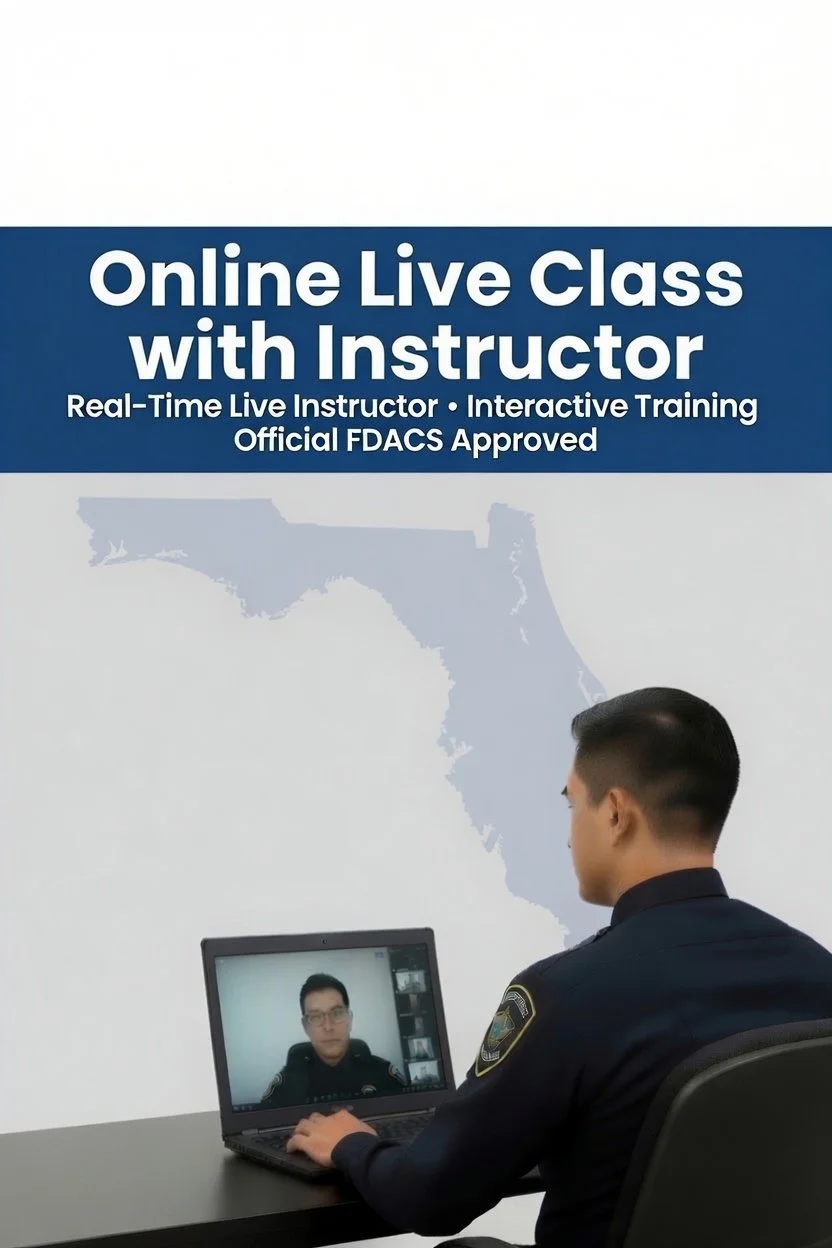 Online Live Class with Instructor

Real-Time Live Instructor • Interactive Training
Official FDACS Approved